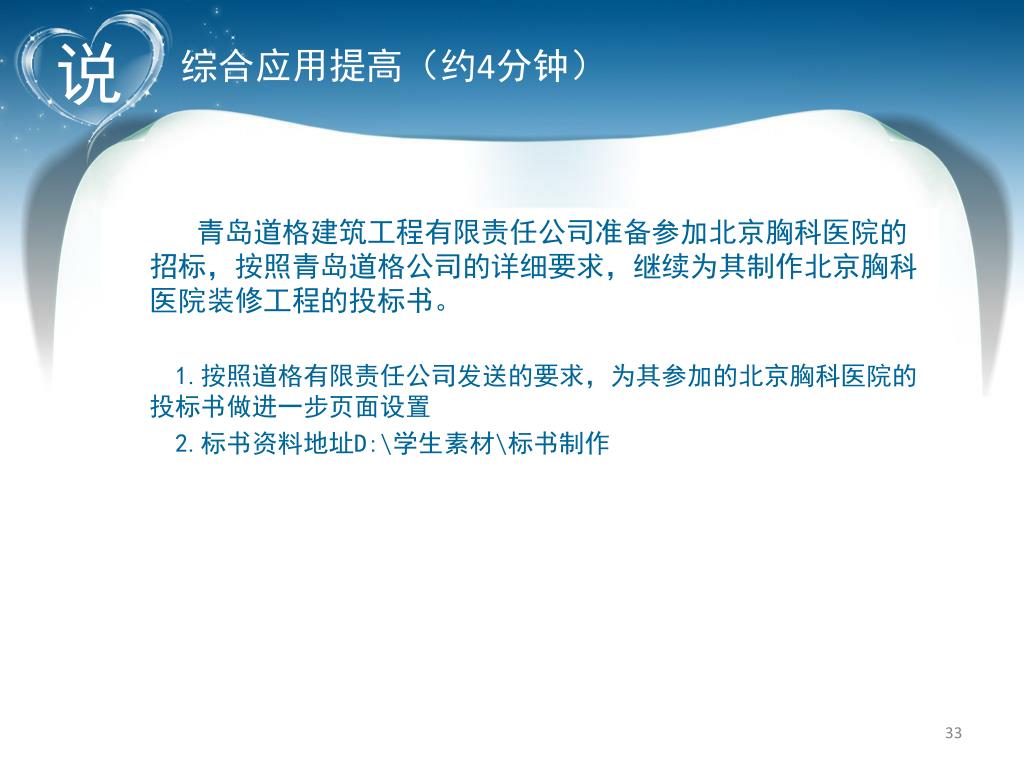 说

综合应用提高（约4分钟）

青岛道格建筑工程有限责任公司准备参加北京胸科医院的招标，按照青岛道格公司的详细要求，继续为其制作北京胸科医院装修工程的投标书。

1.按照道格有限责任公司发送的要求，为其参加的北京胸科医院的投标书做进一步页面设置

2.标书资料地址D:\学生素材\标书制作

33